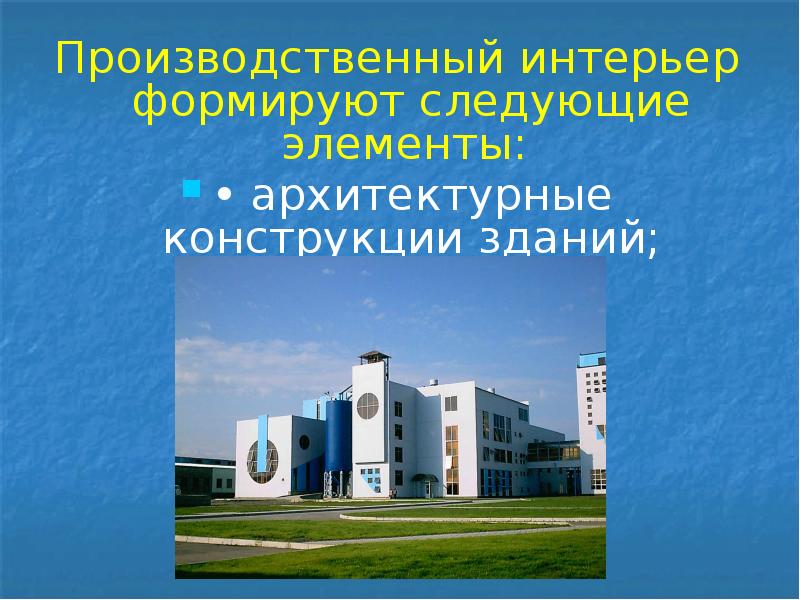 Производственный интерьер формируют следующие элементы:

• архитектурные конструкции зданий;